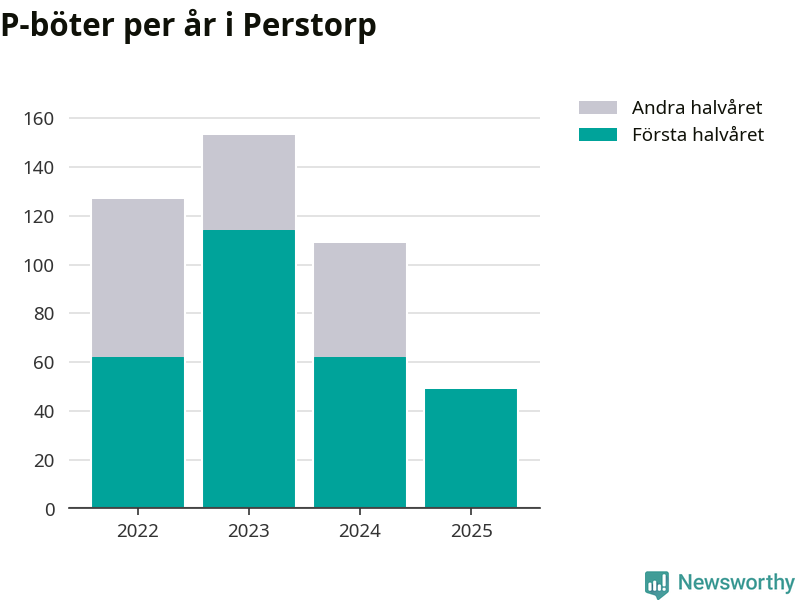 P-böter per år i Perstorp

Andra halvåret
Första halvåret

160
140
120
100
80
60
40
20
0

2022
2023
2024
2025

Newsworthy